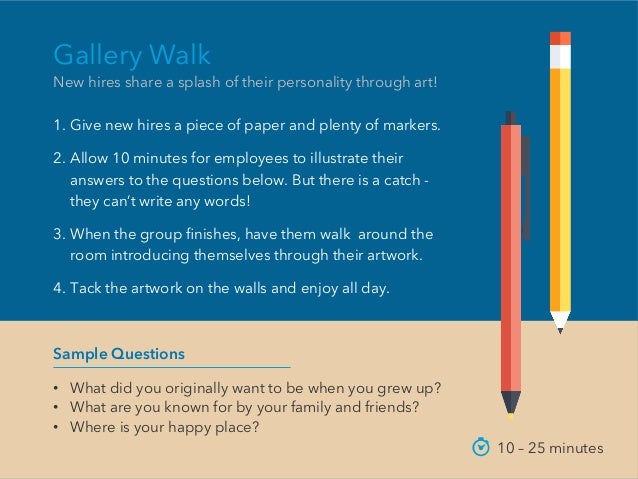 Gallery Walk
New hires share a splash of their personality through art!

1. Give new hires a piece of paper and plenty of markers.

2. Allow 10 minutes for employees to illustrate their answers to the questions below. But there is a catch - they can't write any words!

3. When the group finishes, have them walk around the room introducing themselves through their artwork.

4. Tack the artwork on the walls and enjoy all day.

Sample Questions

• What did you originally want to be when you grew up?
• What are you known for by your family and friends?
• Where is your happy place?

10 – 25 minutes